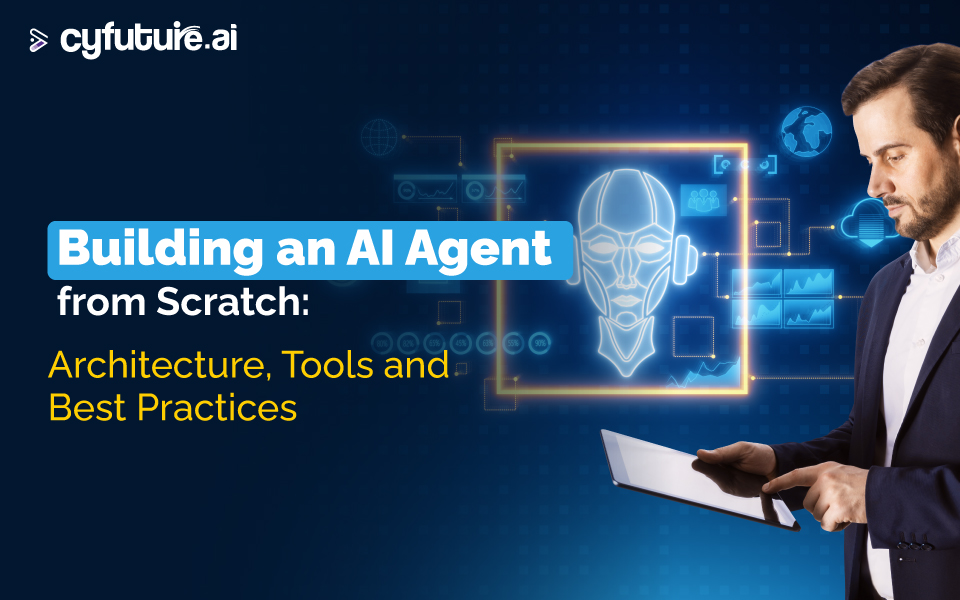 cyfuture.ai

Building an AI Agent from Scratch:

Architecture, Tools and Best Practices